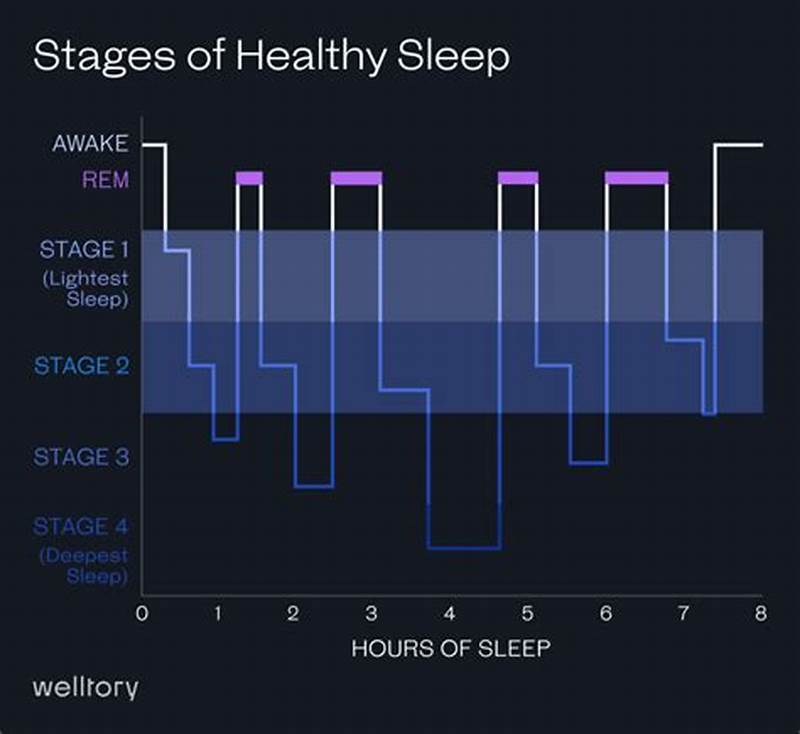 Stages of Healthy Sleep

AWAKE
REM
STAGE 1
(Lightest Sleep)
STAGE 2
STAGE 3
STAGE 4
(Deepest Sleep)

0 1 2 3 4 5 6 7 8
HOURS OF SLEEP

welltory